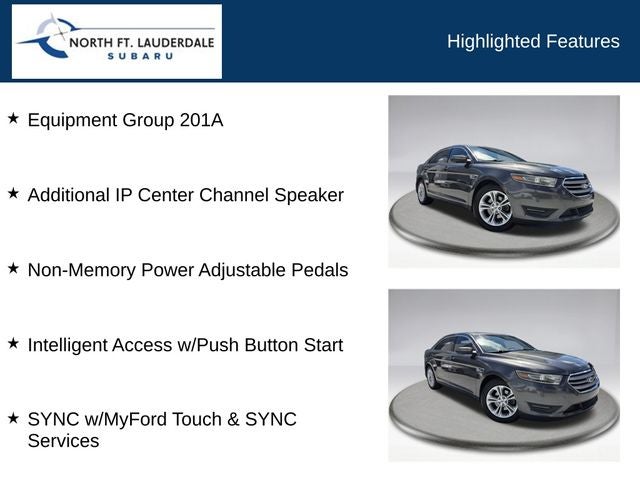 NORTH FT. LAUDERDALE
SUBARU

Highlighted Features

★ Equipment Group 201A

★ Additional IP Center Channel Speaker

★ Non-Memory Power Adjustable Pedals

★ Intelligent Access w/Push Button Start

★ SYNC w/MyFord Touch & SYNC Services